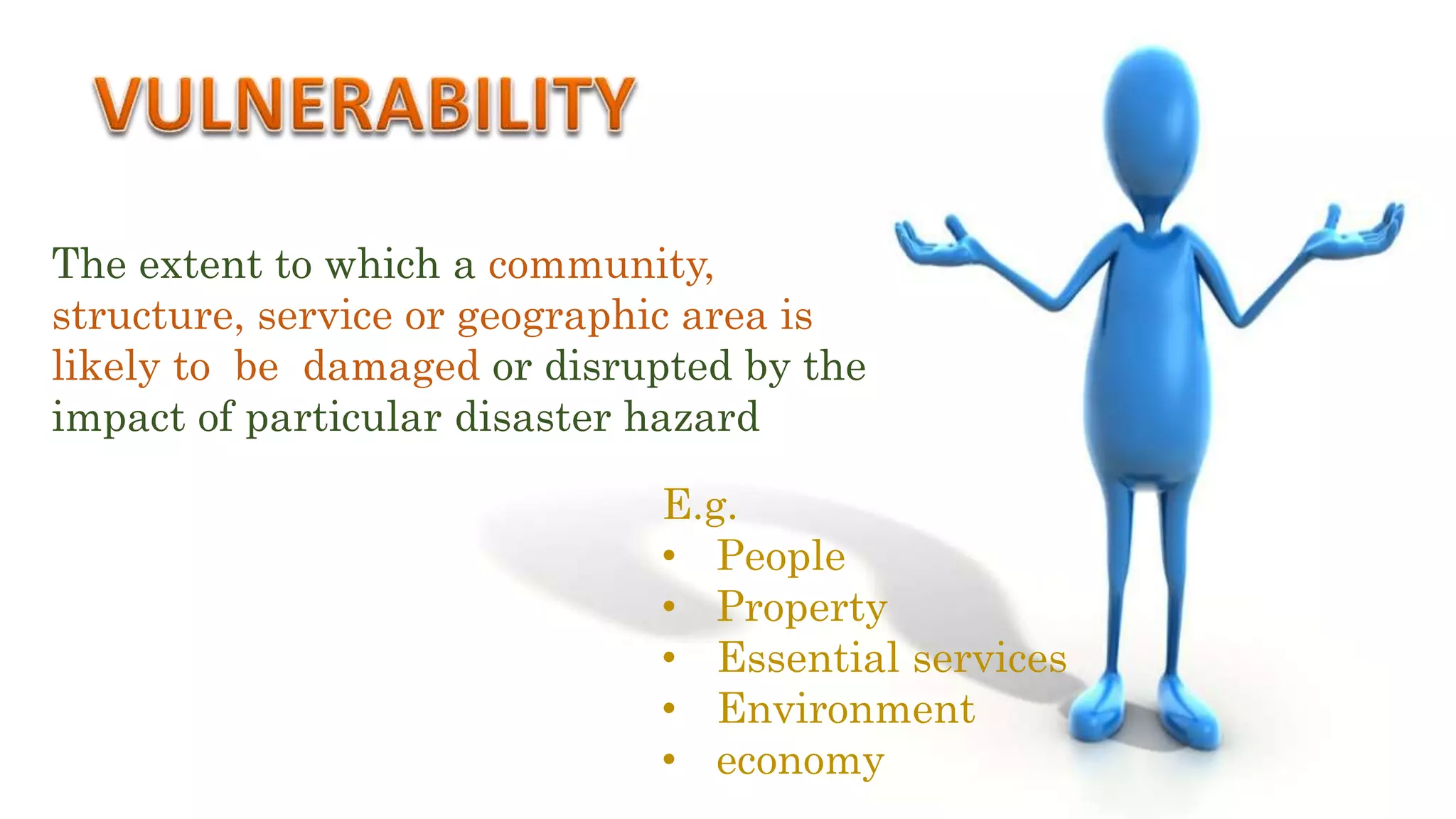 VULNERABILITY

The extent to which a community, structure, service or geographic area is likely to be damaged or disrupted by the impact of particular disaster hazard

E.g.
• People
• Property
• Essential services
• Environment
• economy